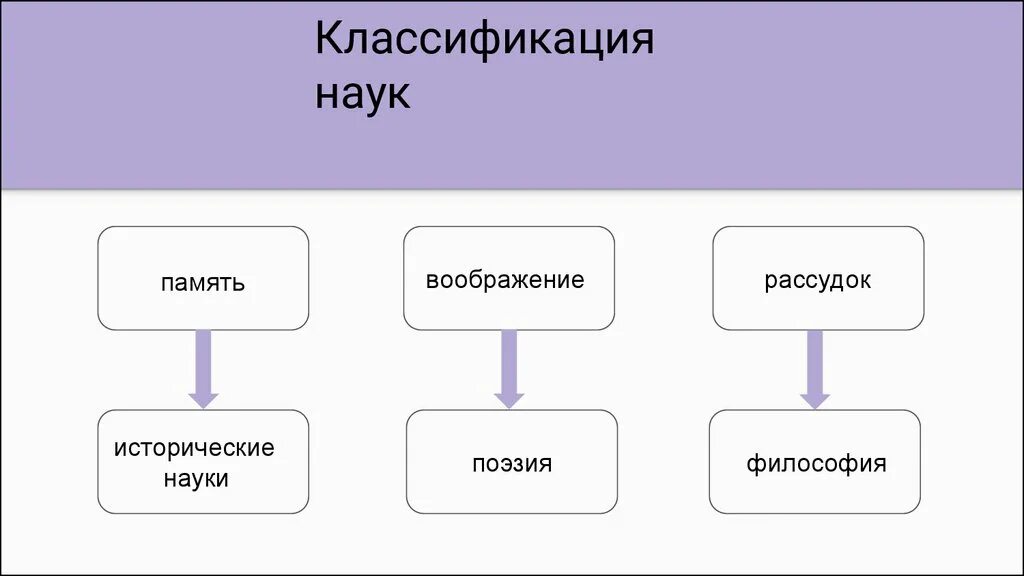 Классификация наук

память

воображение

рассудок

исторические науки

поэзия

философия